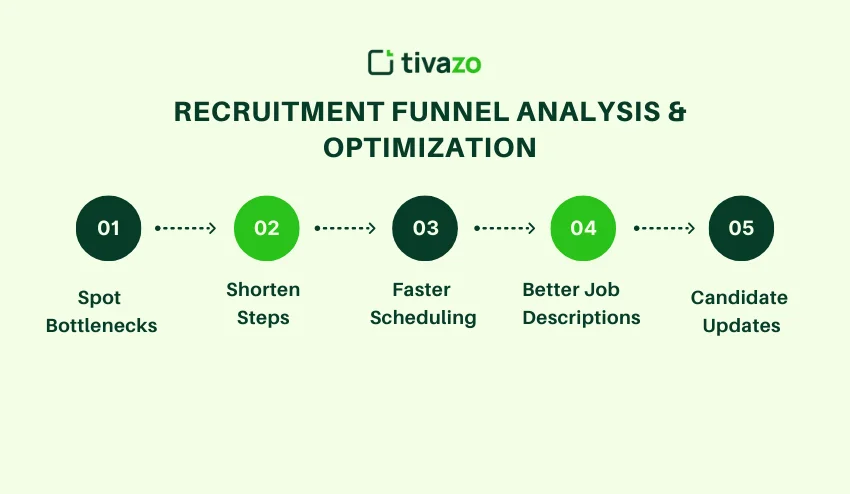 tivazo

RECRUITMENT FUNNEL ANALYSIS & OPTIMIZATION

01

Spot Bottlenecks

02

Shorten Steps

03

Faster Scheduling

04

Better Job Descriptions

05

Candidate Updates